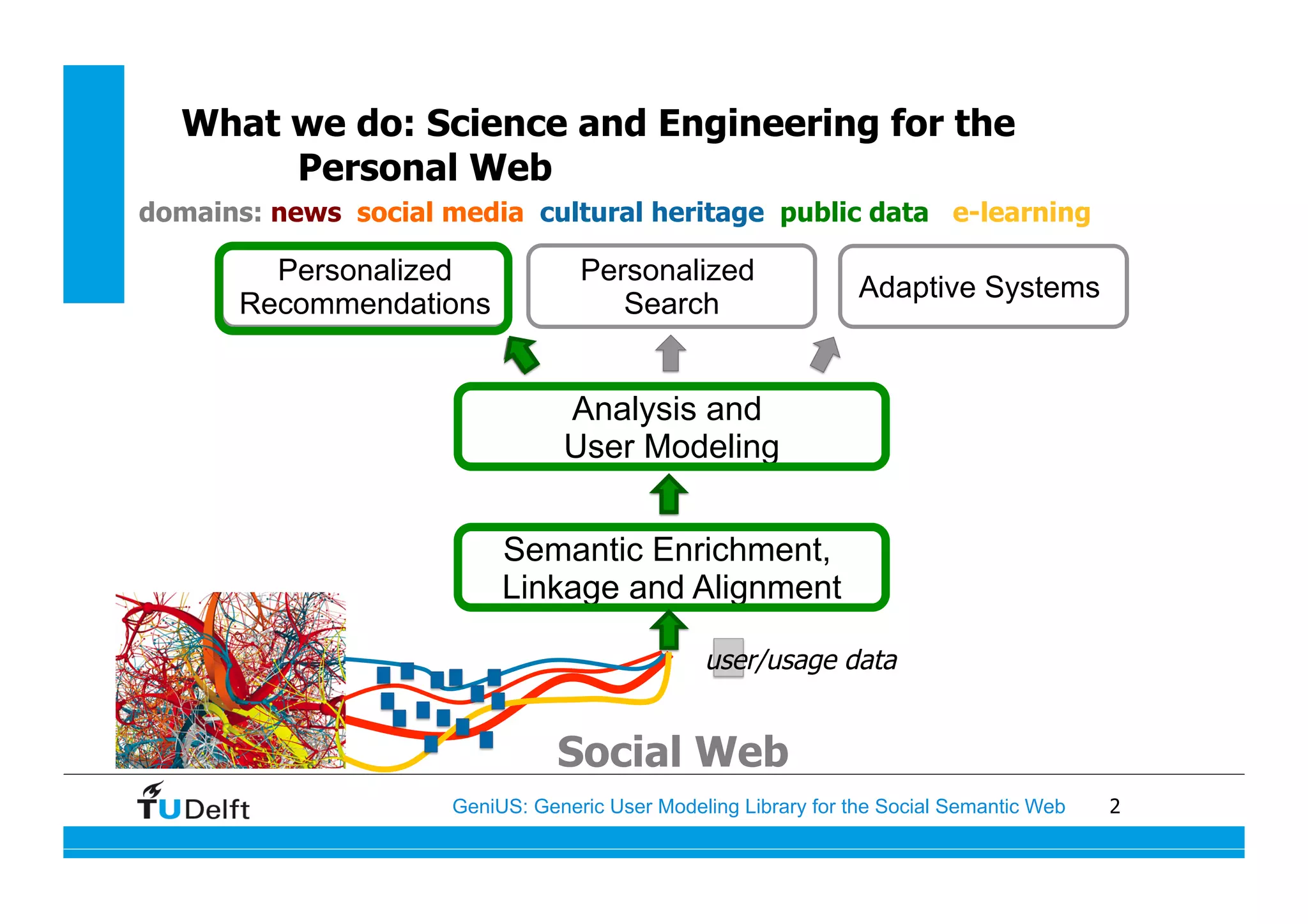 What we do: Science and Engineering for the Personal Web

domains: news social media cultural heritage public data e-learning

Personalized Recommendations

Personalized Search

Adaptive Systems

Analysis and User Modeling

Semantic Enrichment, Linkage and Alignment

user/usage data

Social Web

TUDelft

GeniUS: Generic User Modeling Library for the Social Semantic Web

2